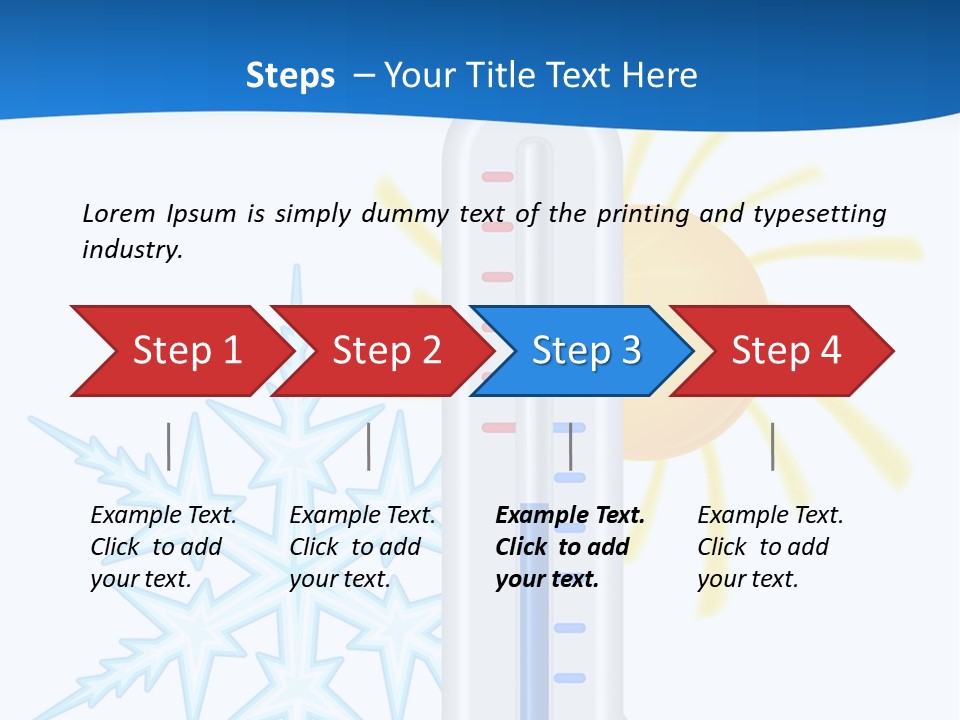 Steps – Your Title Text Here

Lorem Ipsum is simply dummy text of the printing and typesetting industry.

Step 1

Step 2

Step 3

Step 4

Example Text. Click to add your text.

Example Text. Click to add your text.

Example Text. Click to add your text.

Example Text. Click to add your text.